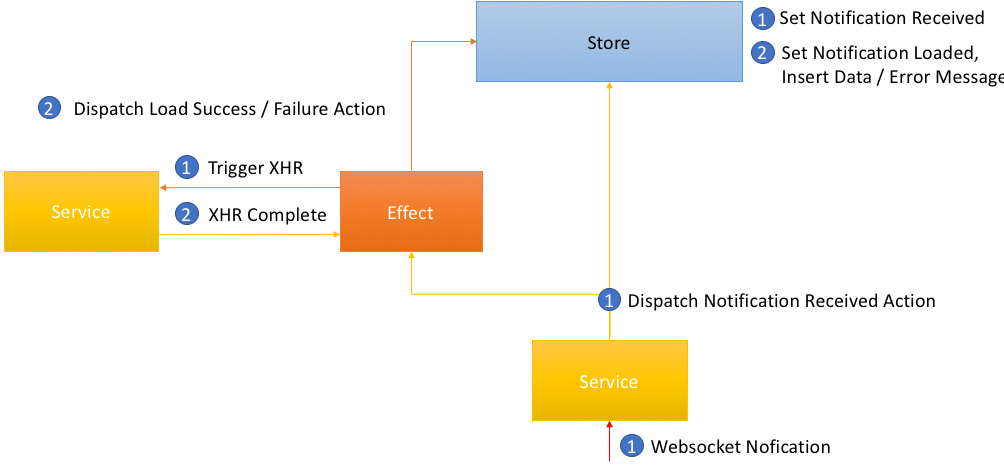 Store

1 Set Notification Received

2 Set Notification Loaded, Insert Data / Error Message

2 Dispatch Load Success / Failure Action

1 Trigger XHR

Service

2 XHR Complete

Effect

1 Dispatch Notification Received Action

Service

1 Websocket Nofication